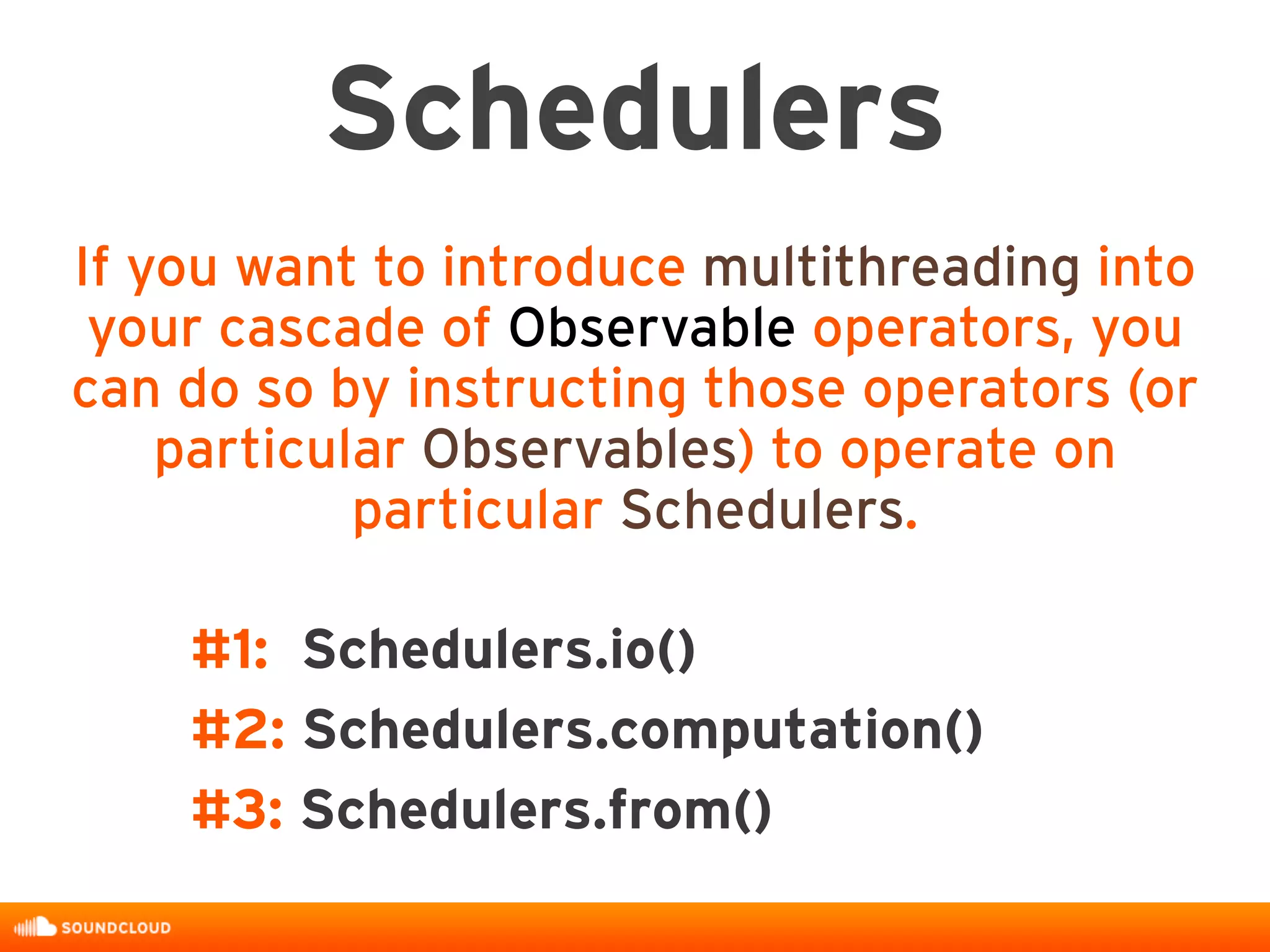 Schedulers

If you want to introduce multithreading into your cascade of Observable operators, you can do so by instructing those operators (or particular Observables) to operate on particular Schedulers.

#1: Schedulers.io()
#2: Schedulers.computation()
#3: Schedulers.from()

SOUNDCLOUD